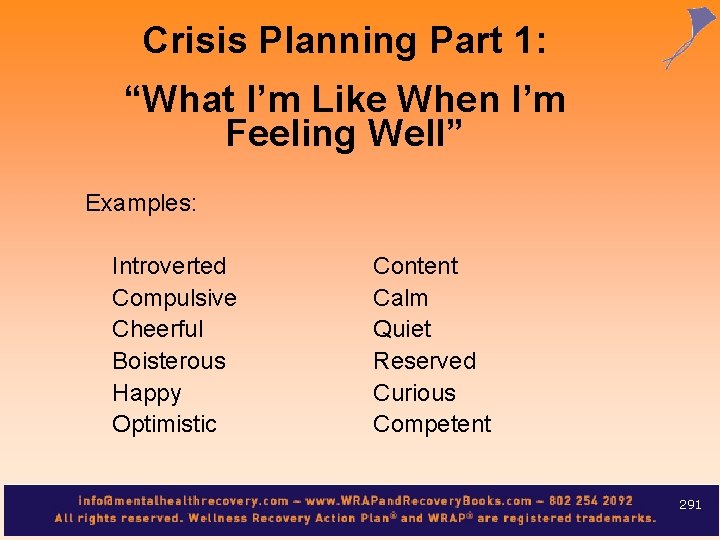 Crisis Planning Part 1:

“What I’m Like When I’m Feeling Well”

Examples:

Introverted
Compulsive
Cheerful
Boisterous
Happy
Optimistic

Content
Calm
Quiet
Reserved
Curious
Competent

info@mentalhealthrecovery.com – www.WRAPandRecoveryBooks.com – 802 254 2092
All rights reserved. Wellness Recovery Action Plan® and WRAP® are registered trademarks.

291